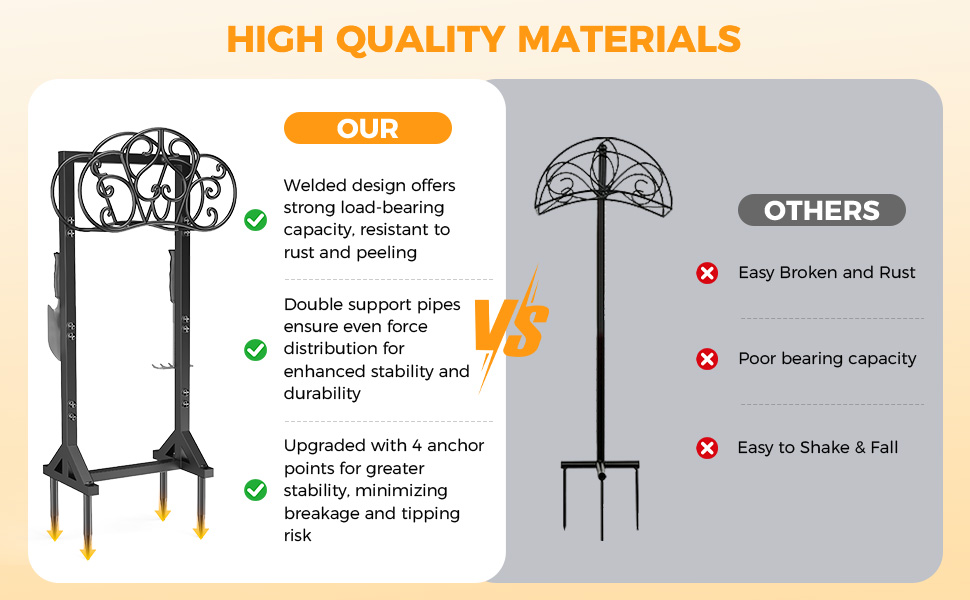 HIGH QUALITY MATERIALS

OUR

Welded design offers strong load-bearing capacity, resistant to rust and peeling

Double support pipes ensure even force distribution for enhanced stability and durability

Upgraded with 4 anchor points for greater stability, minimizing breakage and tipping risk

VS

OTHERS

Easy Broken and Rust

Poor bearing capacity

Easy to Shake & Fall